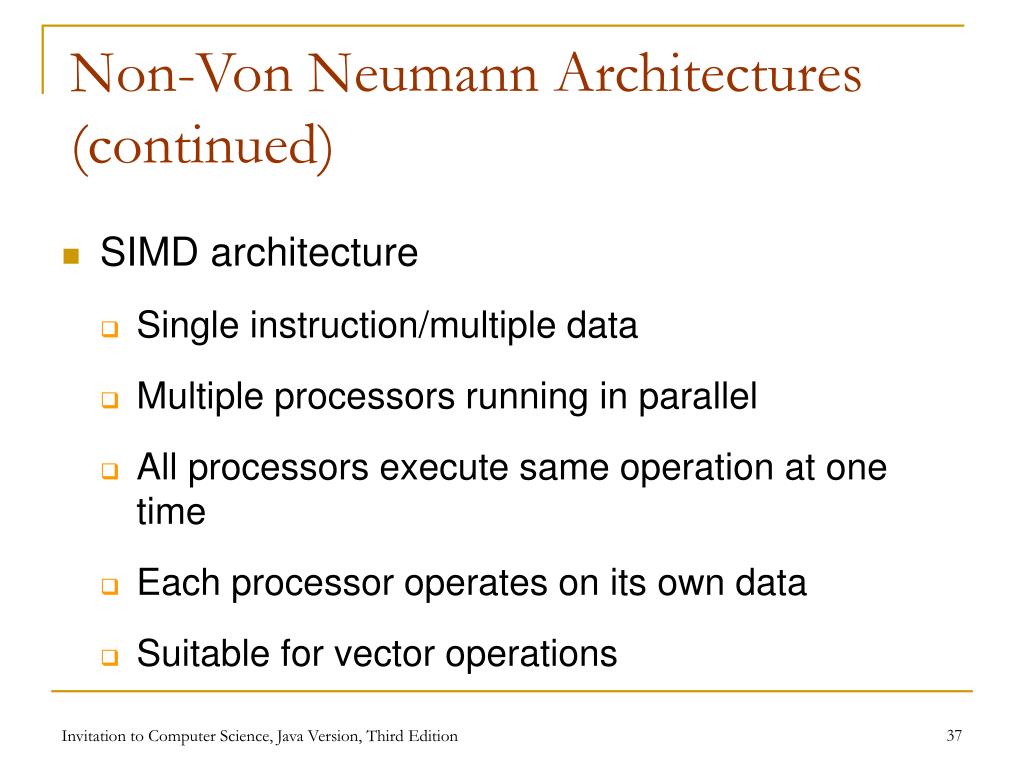 Non-Von Neumann Architectures (continued)

SIMD architecture

Single instruction/multiple data

Multiple processors running in parallel

All processors execute same operation at one time

Each processor operates on its own data

Suitable for vector operations

Invitation to Computer Science, Java Version, Third Edition

37